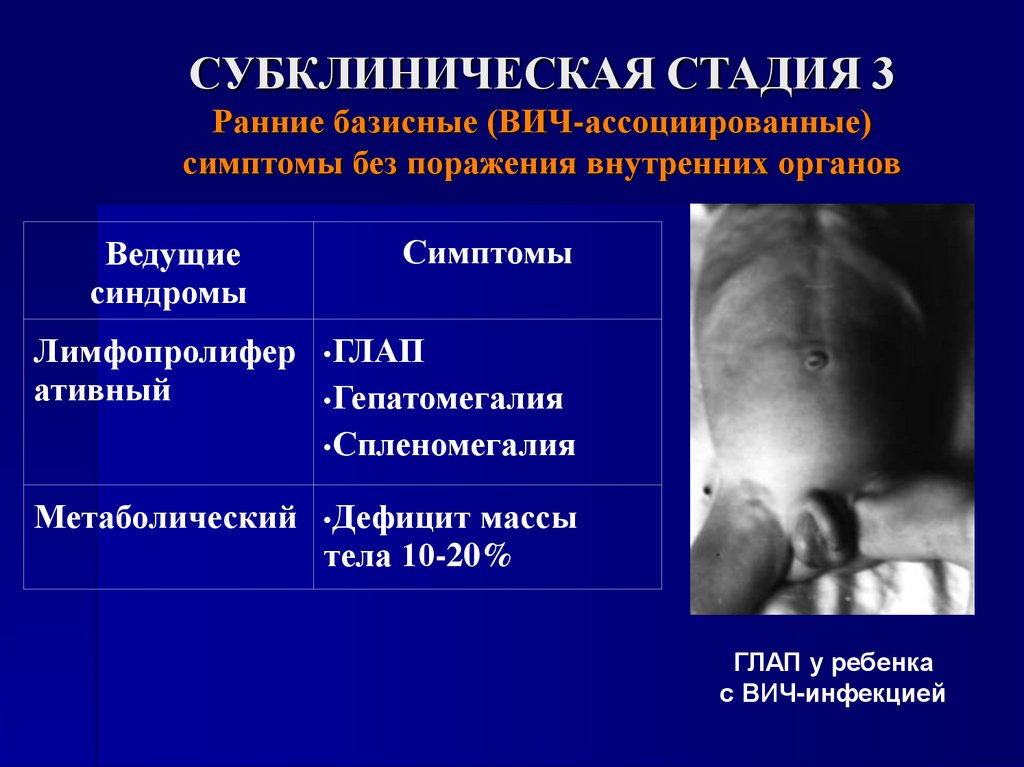 СУБКЛИНИЧЕСКАЯ СТАДИЯ 3
Ранние базисные (ВИЧ-ассоциированные) симптомы без поражения внутренних органов

| Ведущие синдромы | Симптомы |
|---|---|
| Лимфопролиферативный | •ГЛАП •Гепатомегалия •Спленомегалия |
| Метаболический | •Дефицит массы тела 10-20% |

ГЛАП у ребенка с ВИЧ-инфекцией